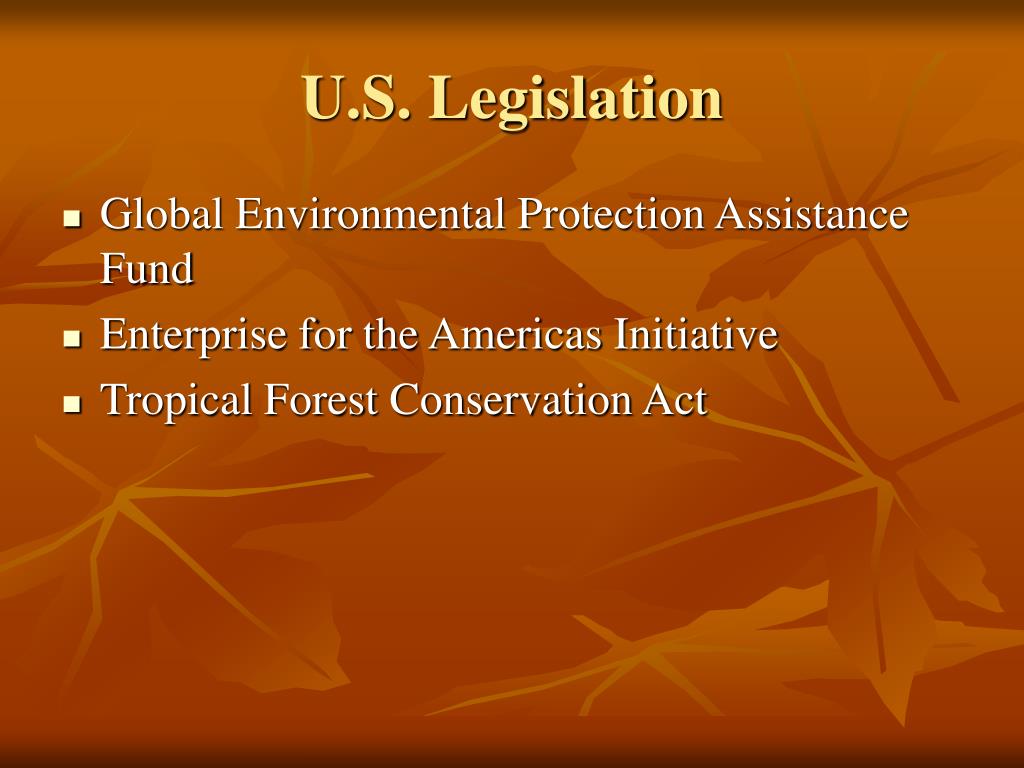 U.S. Legislation

- Global Environmental Protection Assistance Fund
- Enterprise for the Americas Initiative
- Tropical Forest Conservation Act